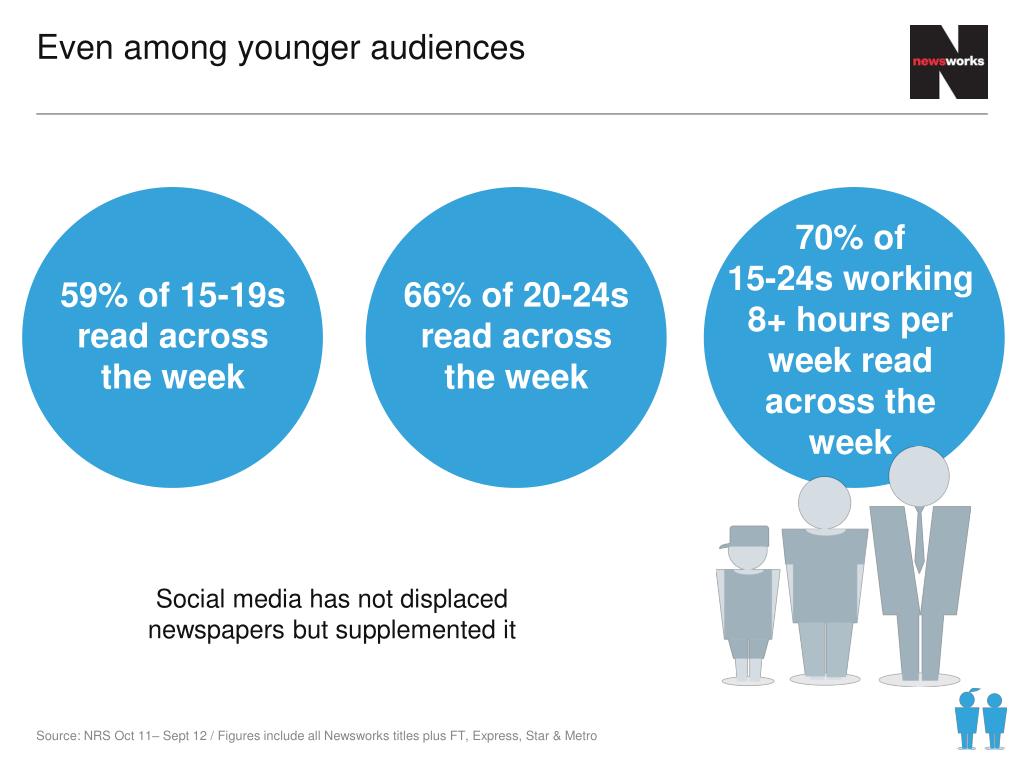 Even among younger audiences

newsworks

59% of 15-19s read across the week

66% of 20-24s read across the week

70% of 15-24s working 8+ hours per week read across the week

Social media has not displaced newspapers but supplemented it

Source: NRS Oct 11– Sept 12 / Figures include all Newsworks titles plus FT, Express, Star & Metro